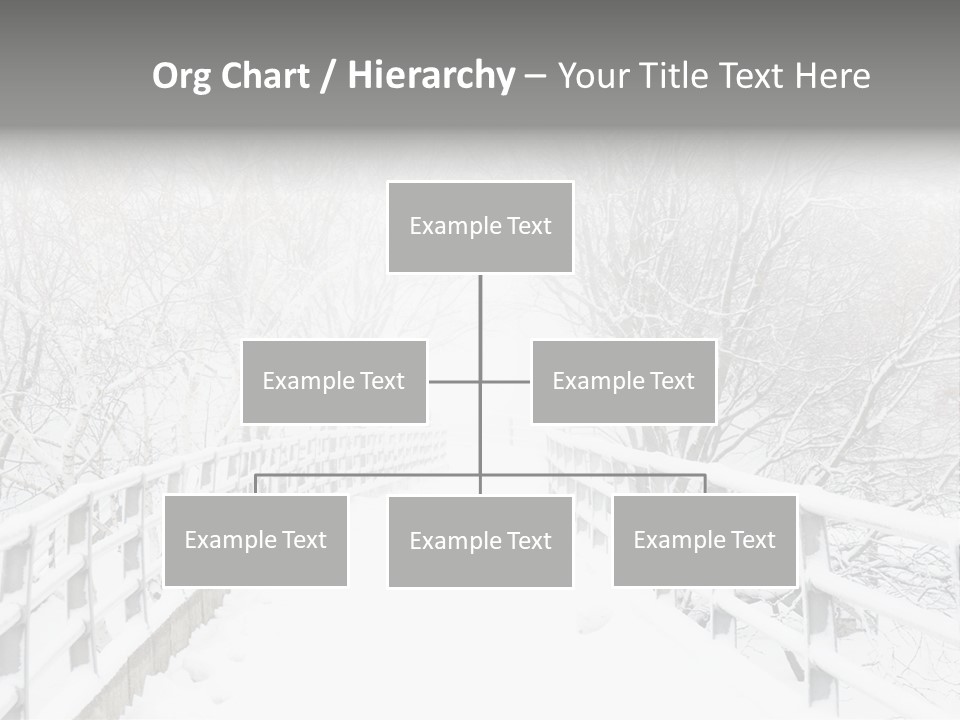 Org Chart / Hierarchy – Your Title Text Here

Example Text

Example Text

Example Text

Example Text

Example Text

Example Text